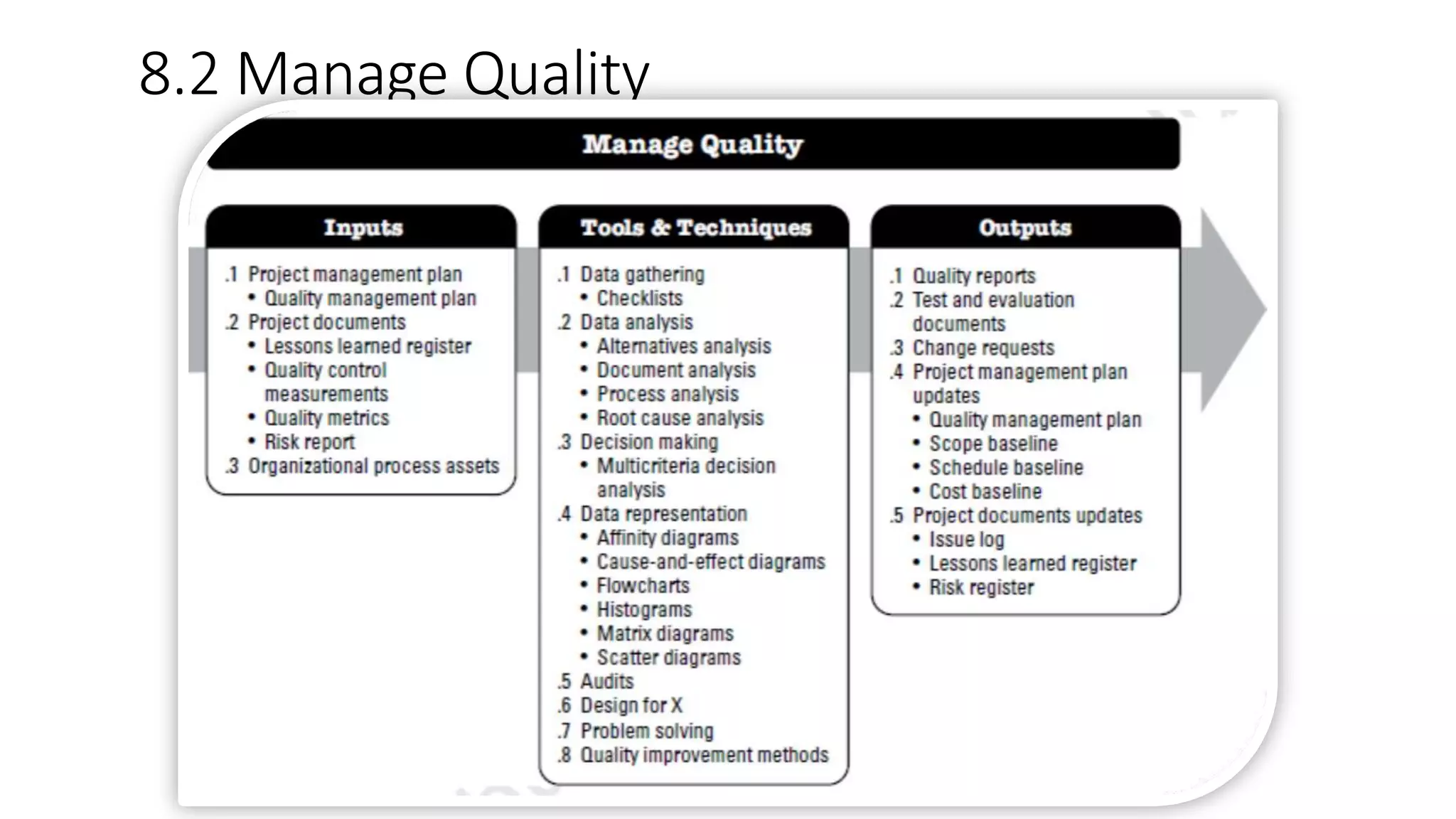 8.2 Manage Quality

Manage Quality

Inputs

.1 Project management plan
• Quality management plan
.2 Project documents
• Lessons learned register
• Quality control measurements
• Quality metrics
• Risk report
.3 Organizational process assets

Tools & Techniques

.1 Data gathering
• Checklists
.2 Data analysis
• Alternatives analysis
• Document analysis
• Process analysis
• Root cause analysis
.3 Decision making
• Multicriteria decision analysis
.4 Data representation
• Affinity diagrams
• Cause-and-effect diagrams
• Flowcharts
• Histograms
• Matrix diagrams
• Scatter diagrams
.5 Audits
.6 Design for X
.7 Problem solving
.8 Quality improvement methods

Outputs

.1 Quality reports
.2 Test and evaluation documents
.3 Change requests
.4 Project management plan updates
• Quality management plan
• Scope baseline
• Schedule baseline
• Cost baseline
.5 Project documents updates
• Issue log
• Lessons learned register
• Risk register